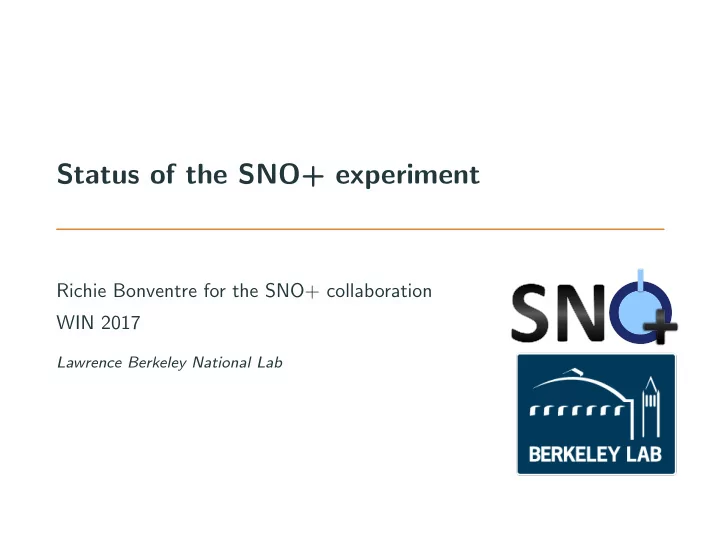 Status of the SNO+ experiment

Richie Bonventre for the SNO+ collaboration
WIN 2017

Lawrence Berkeley National Lab

SNO+

BERKELEY LAB